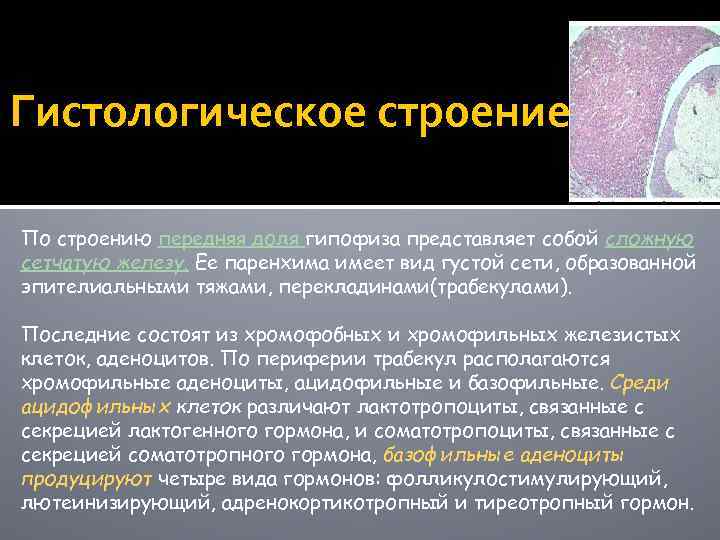 Гистологическое строение

По строению передняя доля гипофиза представляет собой сложную сетчатую железу. Ее паренхима имеет вид густой сети, образованной эпителиальными тяжами, перекладинами(трабекулами).

Последние состоят из хромофобных и хромофильных железистых клеток, аденоцитов. По периферии трабекул располагаются хромофильные аденоциты, ацидофильные и базофильные. Среди ацидофильных клеток различают лактотропоциты, связанные с секрецией лактогенного гормона, и соматотропоциты, связанные с секрецией соматотропного гормона, базофильные аденоциты продуцируют четыре вида гормонов: фолликулостимулирующий, лютеинизирующий, адренокортикотропный и тиреотропный гормон.